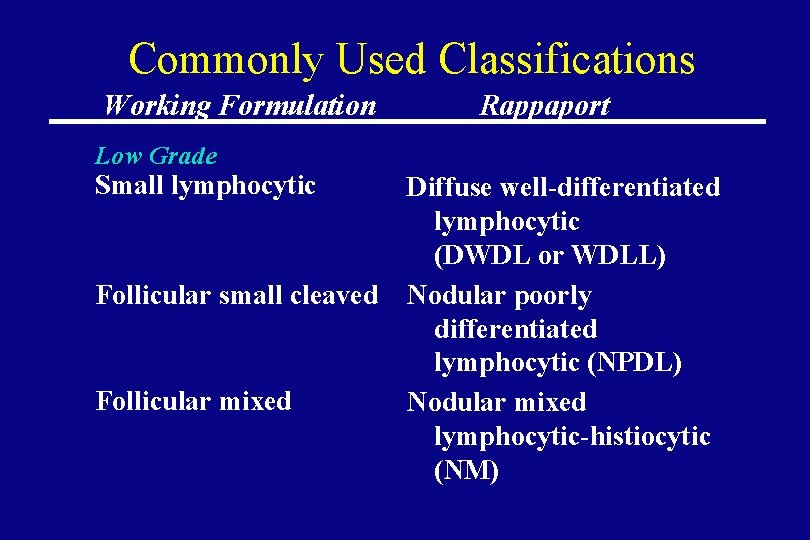 Commonly Used Classifications

| Working Formulation | Rappaport |
|---|---|
| Low Grade | |
| Small lymphocytic | Diffuse well-differentiated lymphocytic (DWDL or WDLL) |
| Follicular small cleaved | Nodular poorly differentiated lymphocytic (NPDL) |
| Follicular mixed | Nodular mixed lymphocytic-histiocytic (NM) |